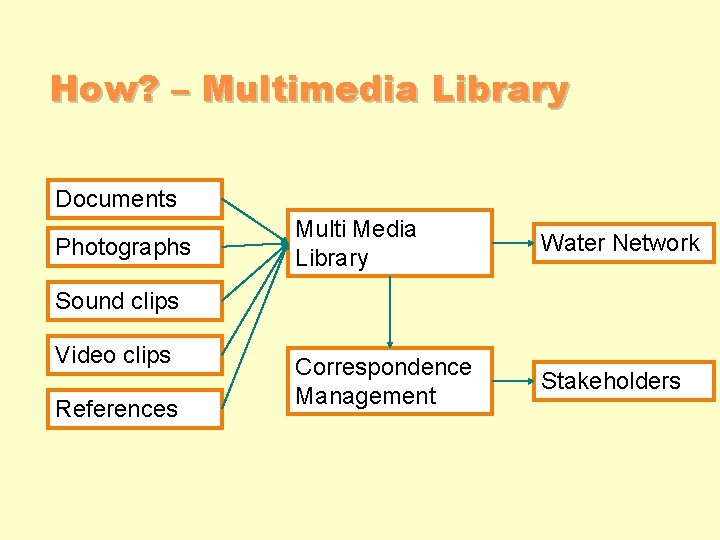 How? – Multimedia Library

Documents

Photographs

Sound clips

Video clips

References

Multi Media Library

Water Network

Correspondence Management

Stakeholders